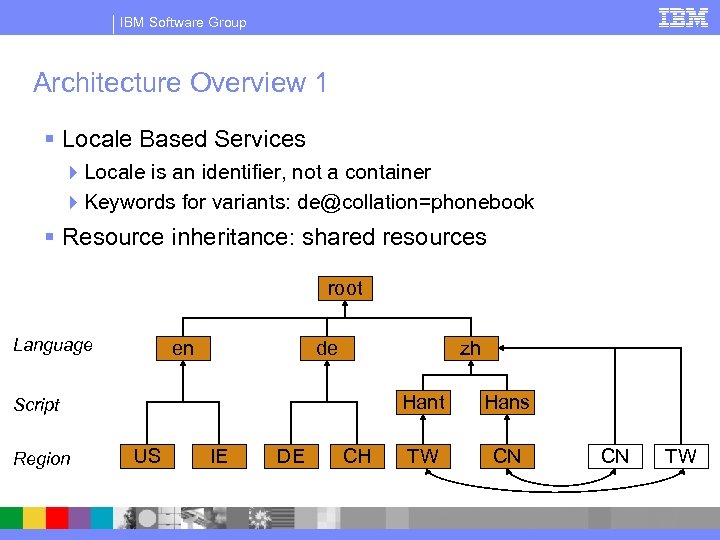 IBM Software Group

IBM

Architecture Overview 1

Locale Based Services

Locale is an identifier, not a container

Keywords for variants: de@collation=phonebook

Resource inheritance: shared resources

root

Language

en

de

zh

Script

Hant

Hans

Region

US

IE

DE

CH

TW

CN

CN

TW